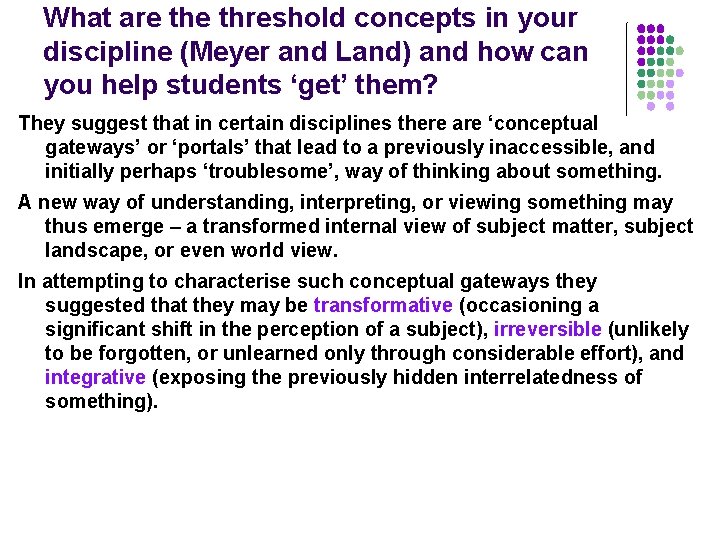 What are the threshold concepts in your discipline (Meyer and Land) and how can you help students ‘get’ them?

They suggest that in certain disciplines there are ‘conceptual gateways’ or ‘portals’ that lead to a previously inaccessible, and initially perhaps ‘troublesome’, way of thinking about something.

A new way of understanding, interpreting, or viewing something may thus emerge – a transformed internal view of subject matter, subject landscape, or even world view.

In attempting to characterise such conceptual gateways they suggested that they may be transformative (occasioning a significant shift in the perception of a subject), irreversible (unlikely to be forgotten, or unlearned only through considerable effort), and integrative (exposing the previously hidden interrelatedness of something).